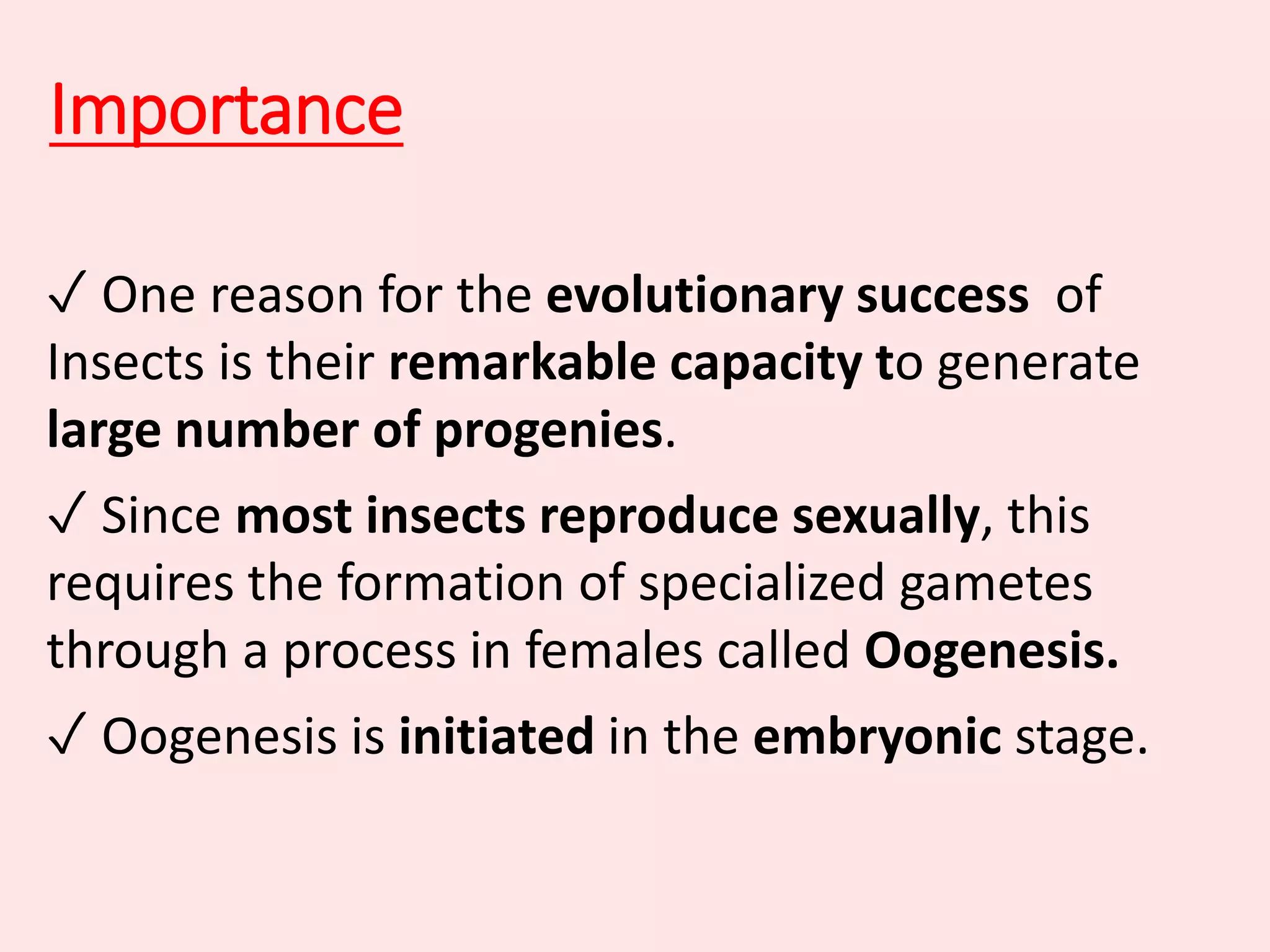 Importance

✓ One reason for the evolutionary success of Insects is their remarkable capacity to generate large number of progenies.

✓ Since most insects reproduce sexually, this requires the formation of specialized gametes through a process in females called Oogenesis.

✓ Oogenesis is initiated in the embryonic stage.